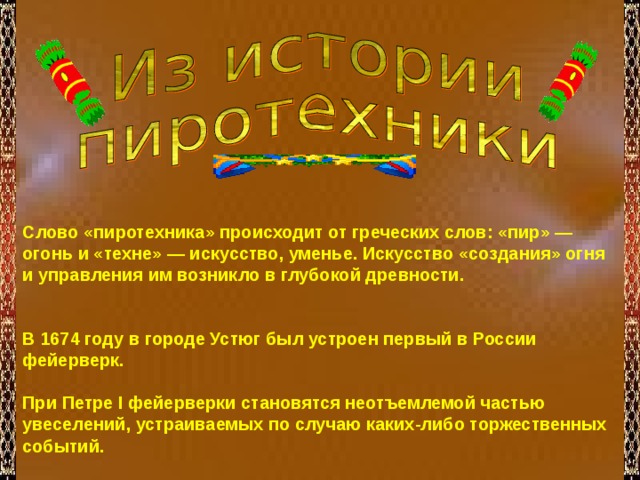 Из истории пиротехники

Слово «пиротехника» происходит от греческих слов: «пир» — огонь и «техне» — искусство, уменье. Искусство «создания» огня и управления им возникло в глубокой древности.

В 1674 году в городе Устюг был устроен первый в России фейерверк.

При Петре I фейерверки становятся неотъемлемой частью увеселений, устраиваемых по случаю каких-либо торжественных событий.